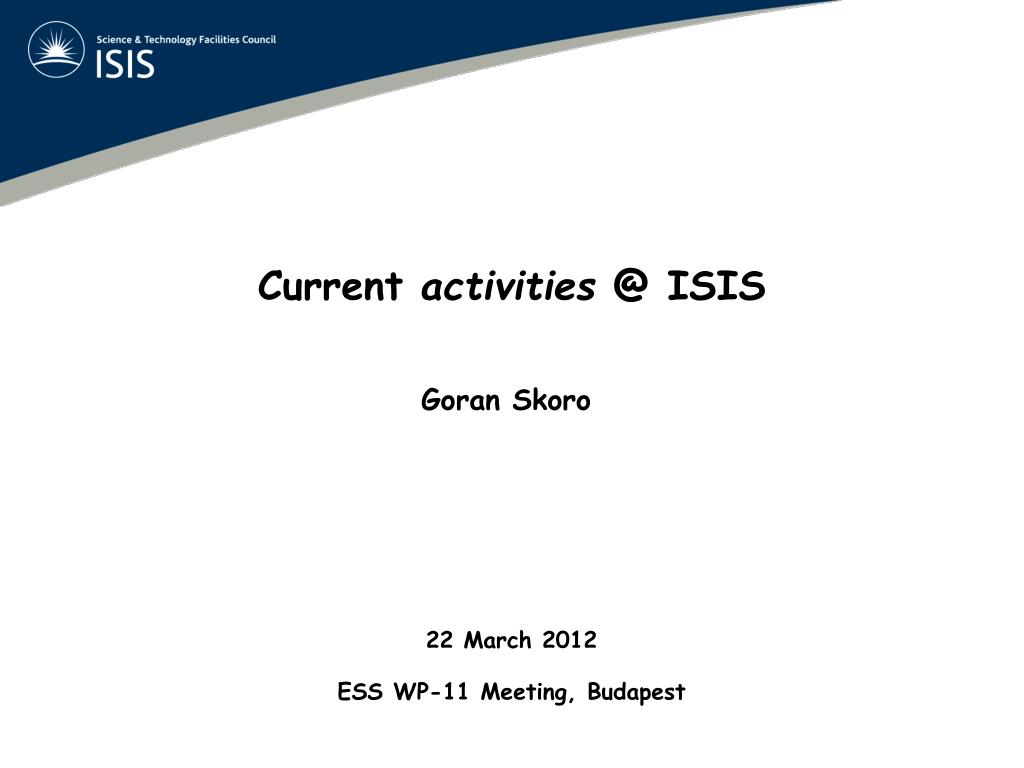 Science & Technology Facilities Council
ISIS

Current activities @ ISIS

Goran Skoro

22 March 2012

ESS WP-11 Meeting, Budapest